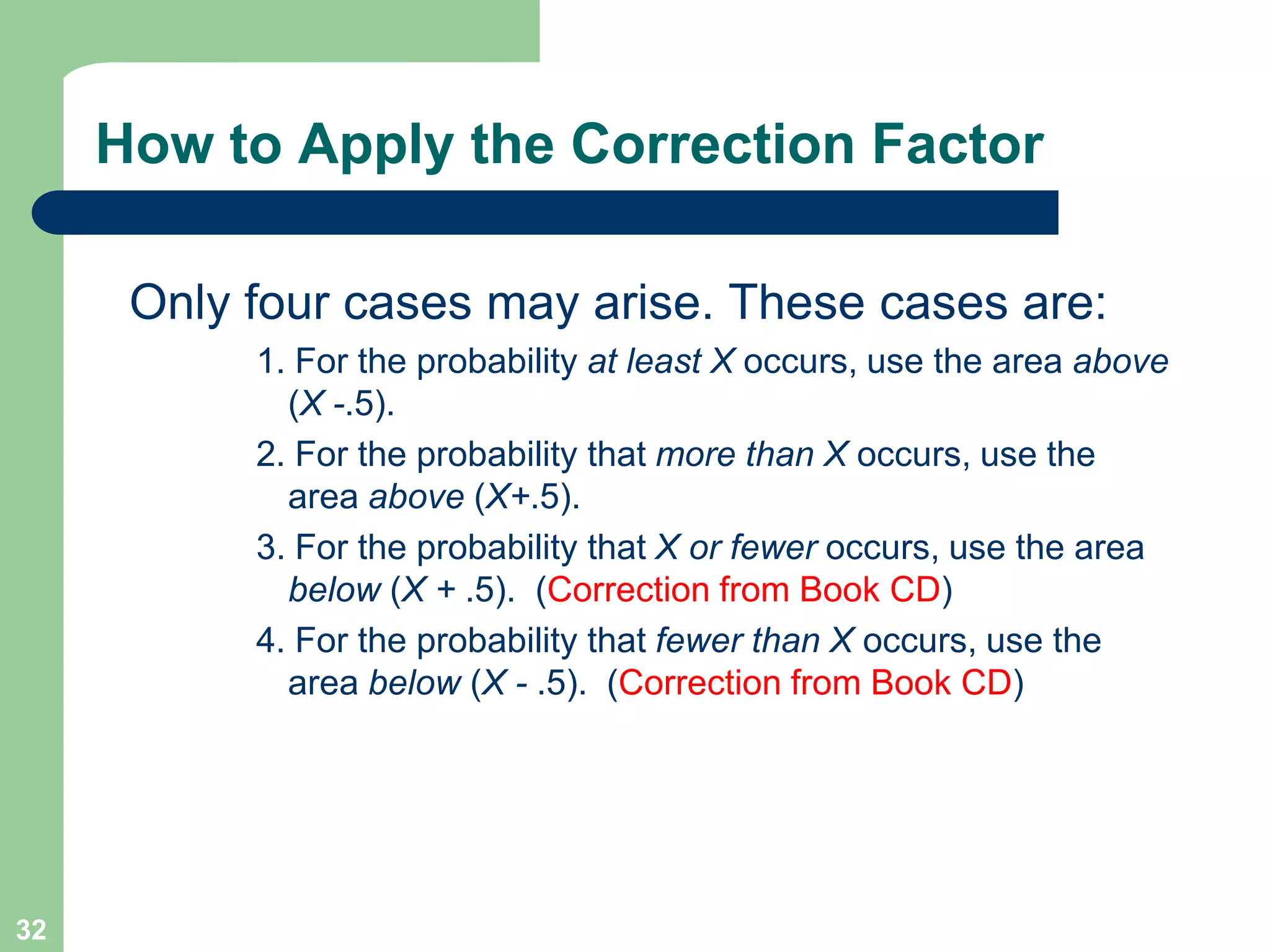 How to Apply the Correction Factor

Only four cases may arise. These cases are:

1. For the probability at least X occurs, use the area above (X -.5).

2. For the probability that more than X occurs, use the area above (X+.5).

3. For the probability that X or fewer occurs, use the area below (X + .5). (Correction from Book CD)

4. For the probability that fewer than X occurs, use the area below (X - .5). (Correction from Book CD)

32